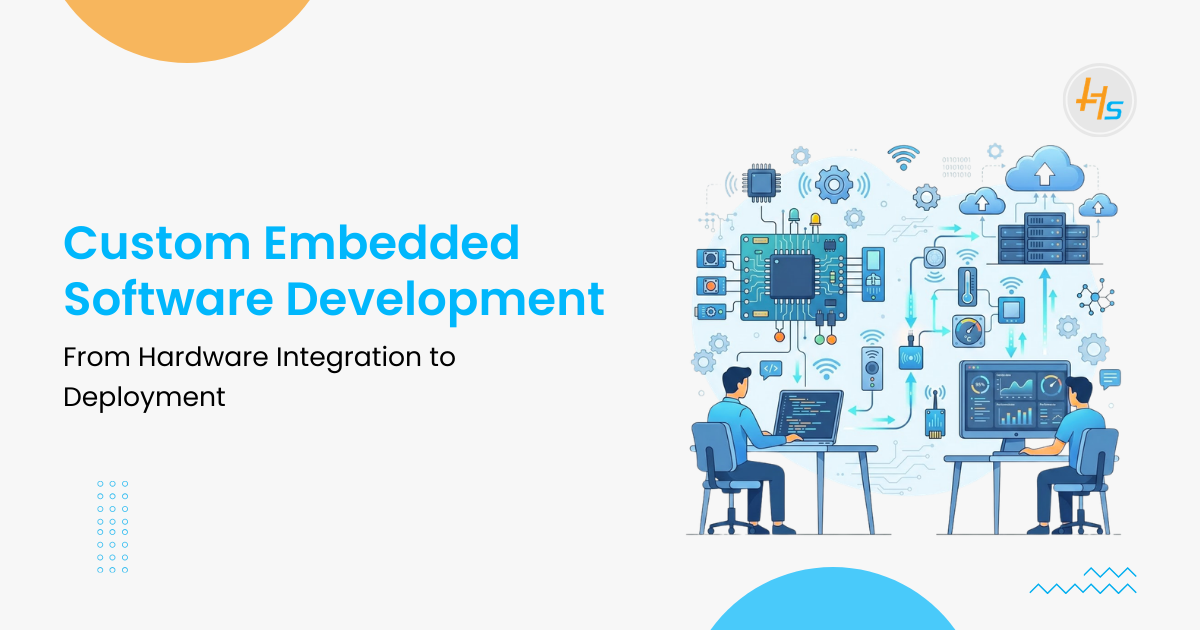 Custom Embedded Software Development

From Hardware Integration to Deployment

HS